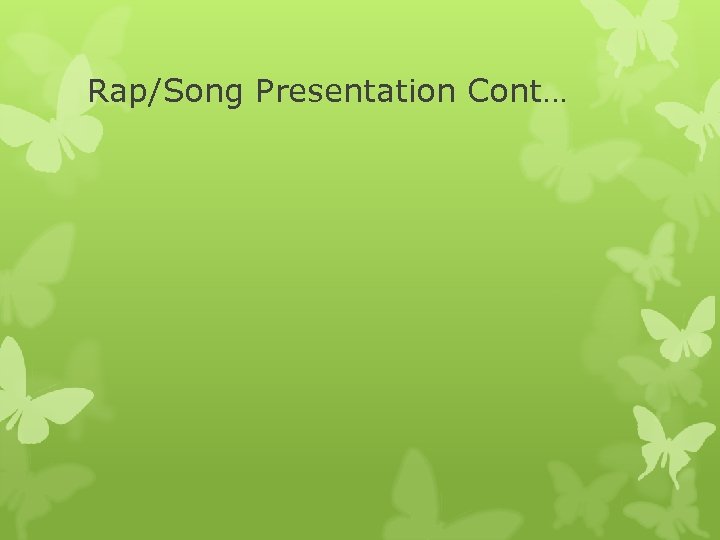 Rap/Song Presentation Cont…